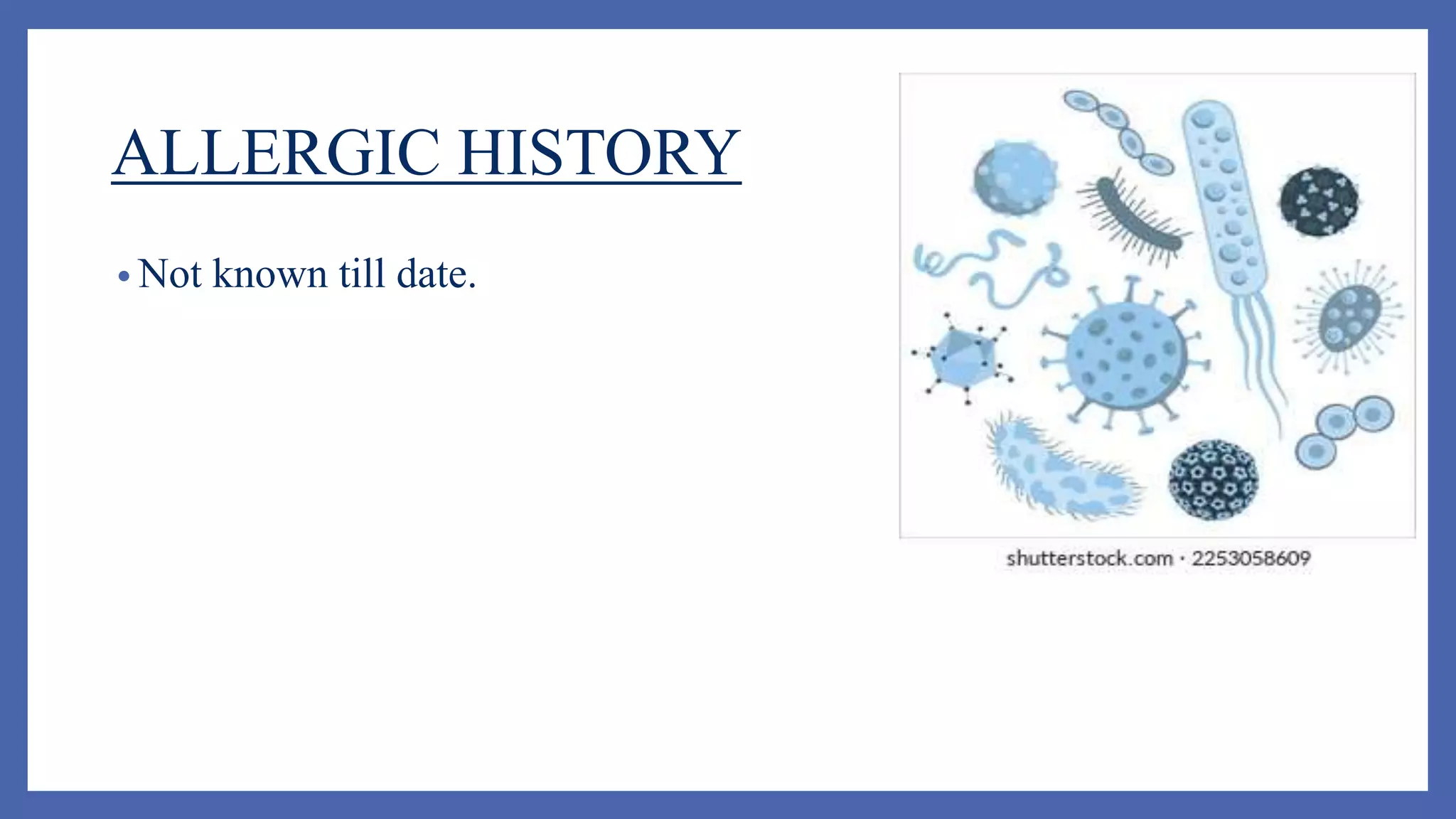 ALLERGIC HISTORY

• Not known till date.

shutterstock.com · 2253058609